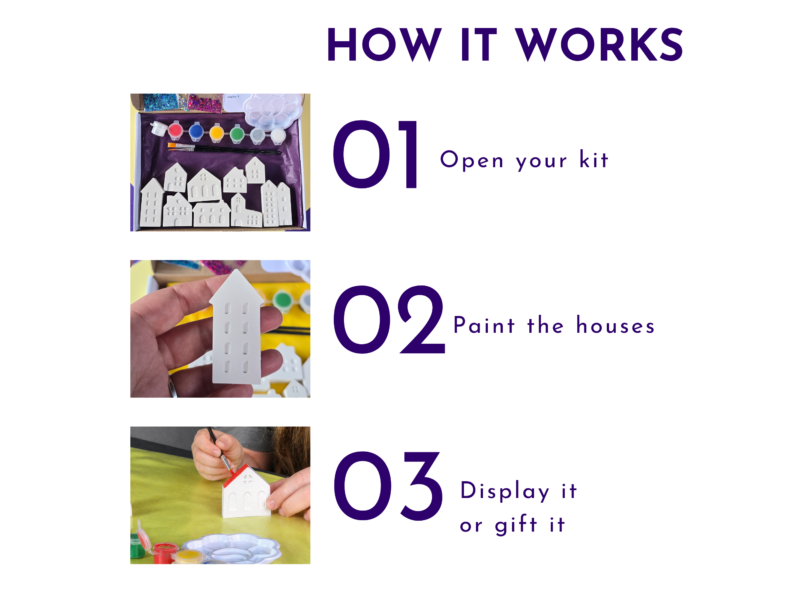 HOW IT WORKS

01 Open your kit

02 Paint the houses

03 Display it or gift it